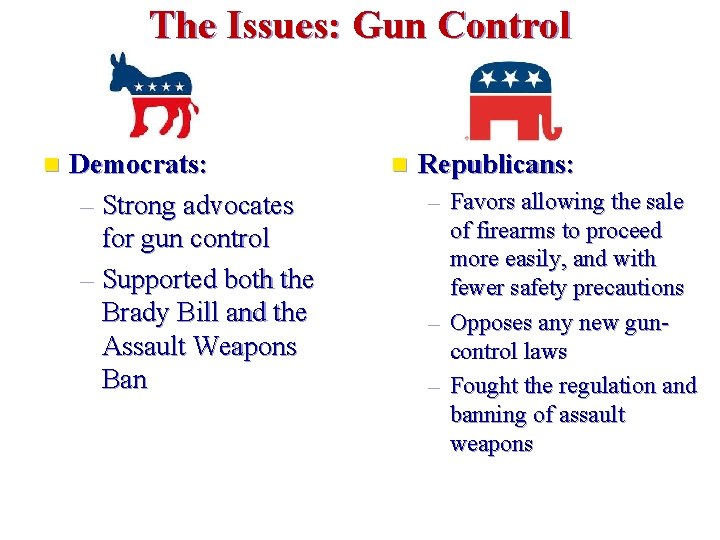 The Issues: Gun Control

Democrats:
– Strong advocates for gun control
– Supported both the Brady Bill and the Assault Weapons Ban

Republicans:
– Favors allowing the sale of firearms to proceed more easily, and with fewer safety precautions
– Opposes any new gun-control laws
– Fought the regulation and banning of assault weapons